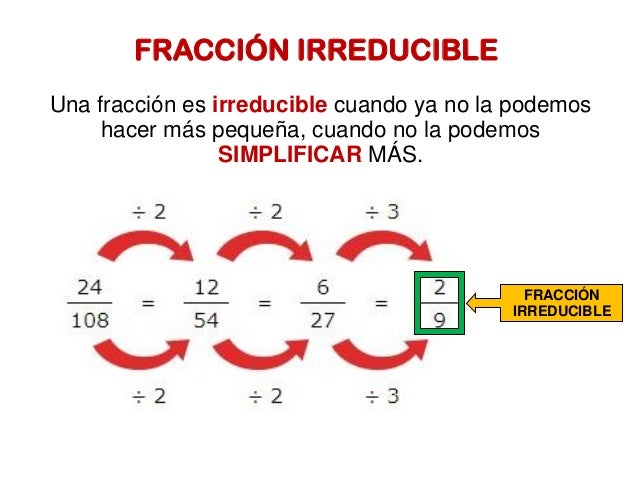 FRACCIÓN IRREDUCIBLE

Una fracción es irreducible cuando ya no la podemos hacer más pequeña, cuando no la podemos SIMPLIFICAR MÁS.

$\div 2$ $\div 2$ $\div 3$

$\frac{24}{108} = \frac{12}{54} = \frac{6}{27} = \frac{2}{9}$

FRACCIÓN IRREDUCIBLE

$\div 2$ $\div 2$ $\div 3$